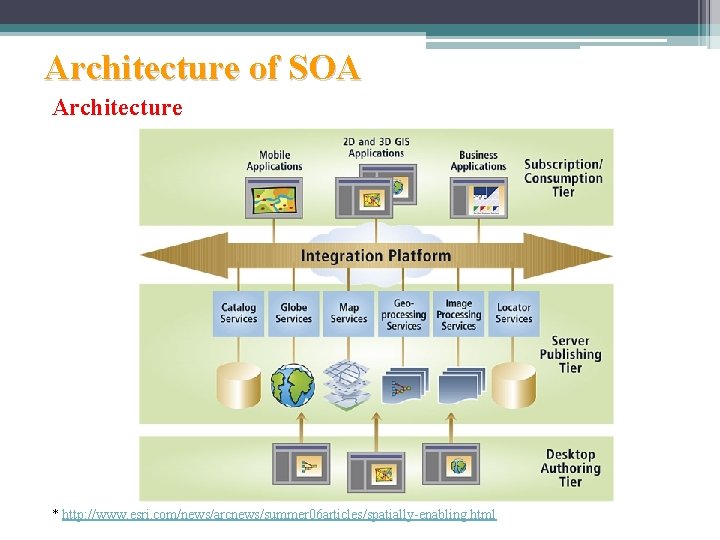 Architecture of SOA

Architecture

Mobile Applications

2D and 3D GIS Applications

Business Applications

Subscription/ Consumption Tier

Integration Platform

Catalog Services

Globe Services

Map Services

Geo-processing Services

Image Processing Services

Locator Services

Server Publishing Tier

Desktop Authoring Tier

* http://www.esri.com/news/arcnews/summer06articles/spatially-enabling.html